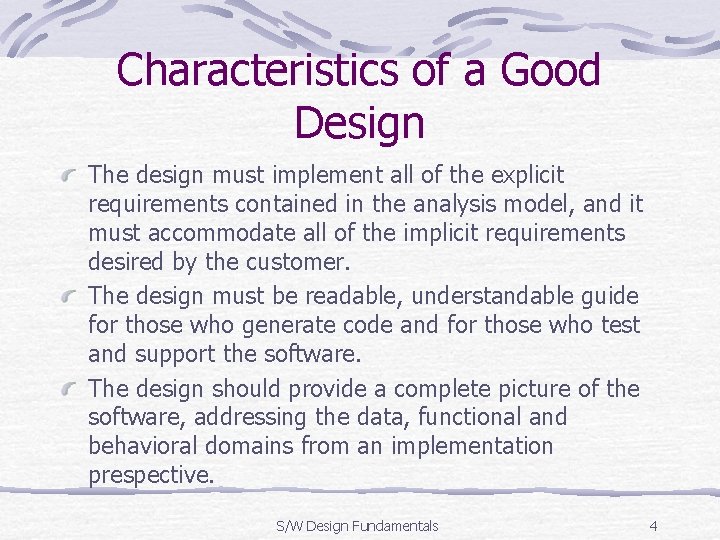 Characteristics of a Good Design

The design must implement all of the explicit requirements contained in the analysis model, and it must accommodate all of the implicit requirements desired by the customer.

The design must be readable, understandable guide for those who generate code and for those who test and support the software.

The design should provide a complete picture of the software, addressing the data, functional and behavioral domains from an implementation prespective.

S/W Design Fundamentals

4